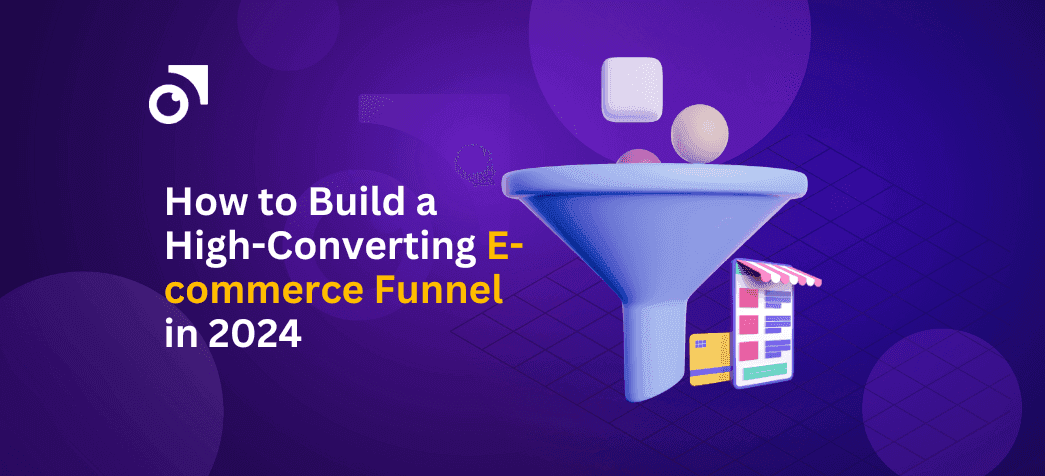 How to Build a High-Converting E-commerce Funnel in 2024